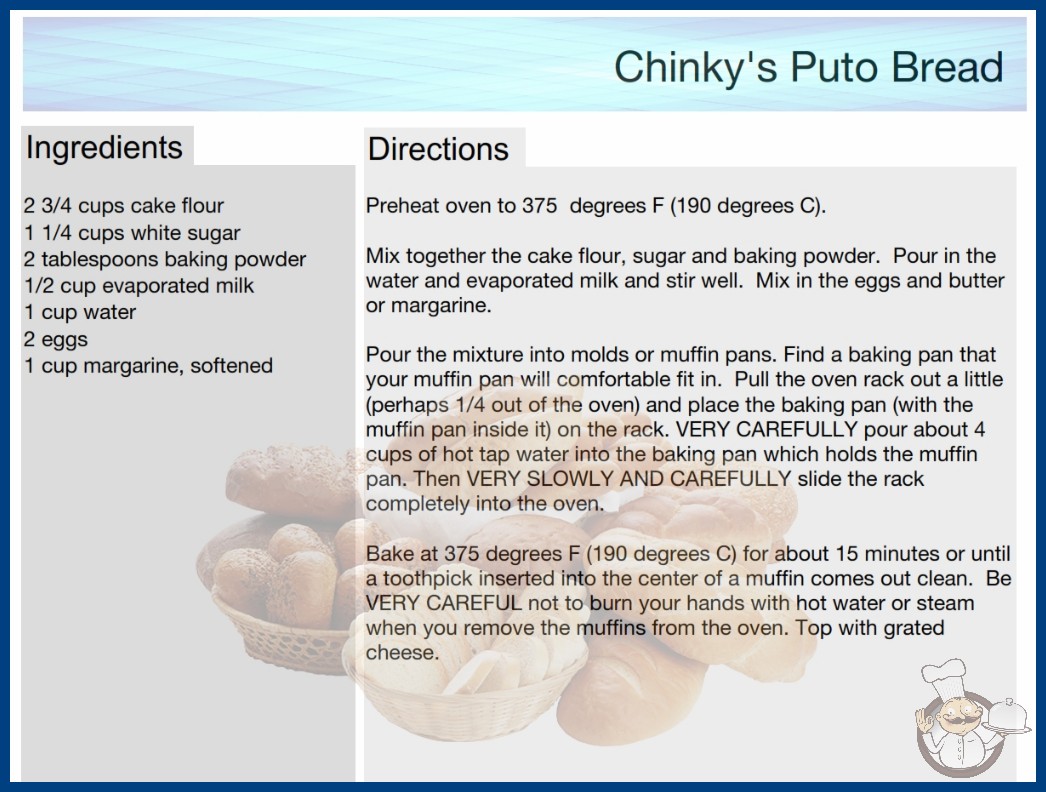 Chinky's Puto Bread

Ingredients

2 3/4 cups cake flour
1 1/4 cups white sugar
2 tablespoons baking powder
1/2 cup evaporated milk
1 cup water
2 eggs
1 cup margarine, softened

Directions

Preheat oven to 375 degrees F (190 degrees C).

Mix together the cake flour, sugar and baking powder. Pour in the water and evaporated milk and stir well. Mix in the eggs and butter or margarine.

Pour the mixture into molds or muffin pans. Find a baking pan that your muffin pan will comfortable fit in. Pull the oven rack out a little (perhaps 1/4 out of the oven) and place the baking pan (with the muffin pan inside it) on the rack. VERY CAREFULLY pour about 4 cups of hot tap water into the baking pan which holds the muffin pan. Then VERY SLOWLY AND CAREFULLY slide the rack completely into the oven.

Bake at 375 degrees F (190 degrees C) for about 15 minutes or until a toothpick inserted into the center of a muffin comes out clean. Be VERY CAREFUL not to burn your hands with hot water or steam when you remove the muffins from the oven. Top with grated cheese.